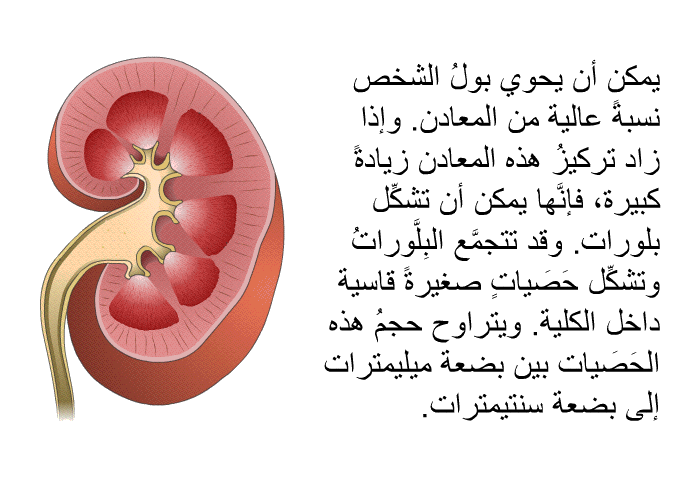 يمكن أن يحوي بولُ الشخص نسبةً عالية من المعادن. وإذا زاد تركيزُ هذه المعادن زيادةً كبيرة، فإنَّها يمكن أن تشكِّل بلورات. وقد تتجمَّع البِلَّوراتُ وتشكِّل حَصَياتٍ صغيرةً قاسية داخل الكلية. ويتراوح حجمُ هذه الحَصَيات بين بضعة ميليمترات إلى بضعة سنتيمترات.